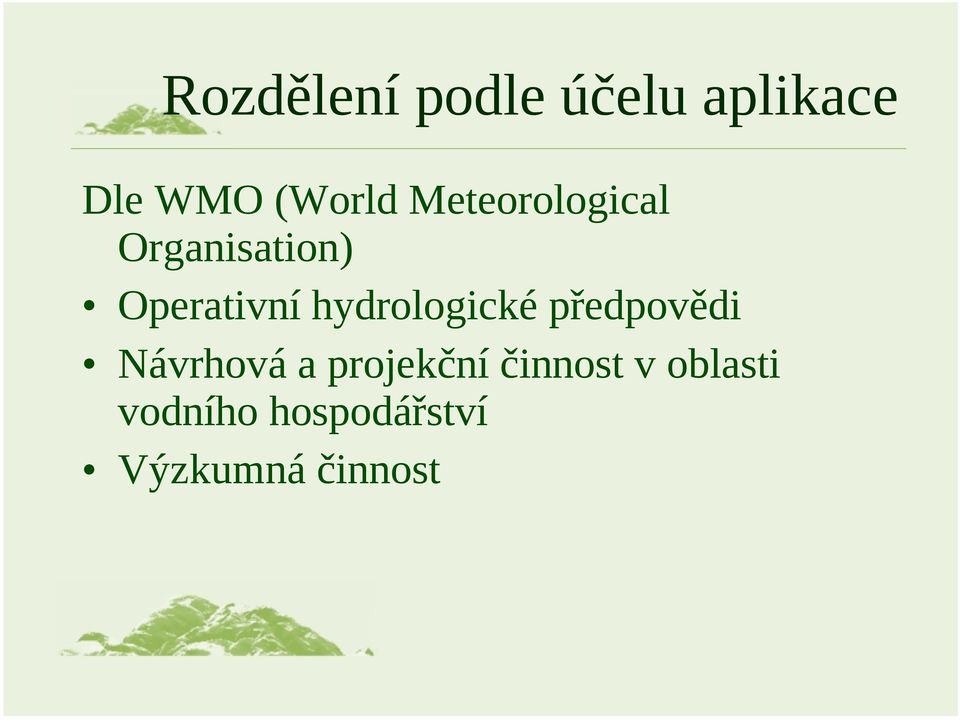 Rozdělení podle účelu aplikace

Dle WMO (World Meteorological Organisation)

• Operativní hydrologické předpovědi
• Návrhová a projekční činnost v oblasti vodního hospodářství
• Výzkumná činnost